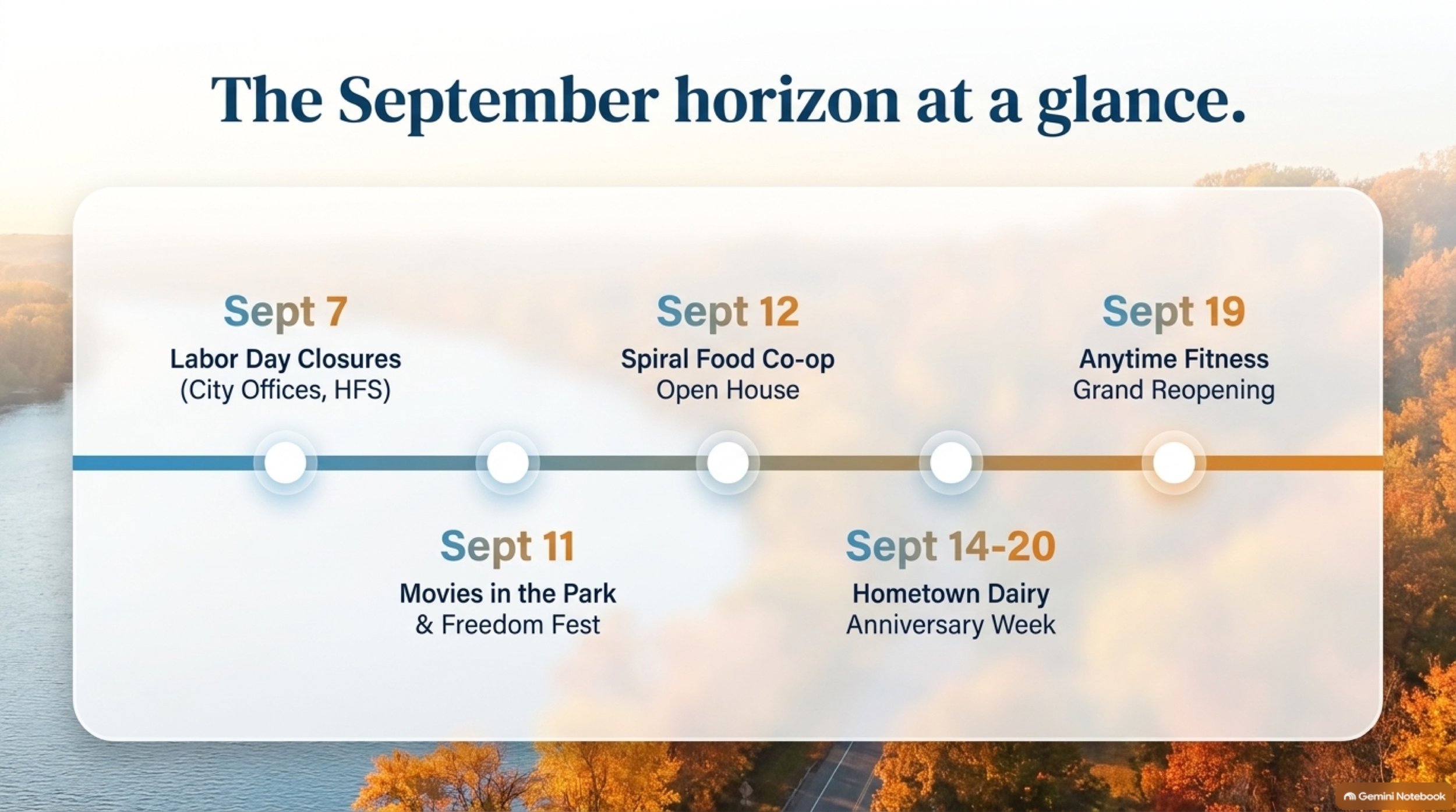 The September horizon at a glance.

Sept 7
Labor Day Closures
(City Offices, HFS)

Sept 11
Movies in the Park
& Freedom Fest

Sept 12
Spiral Food Co-op
Open House

Sept 14-20
Hometown Dairy
Anniversary Week

Sept 19
Anytime Fitness
Grand Reopening

Gemini Notebook